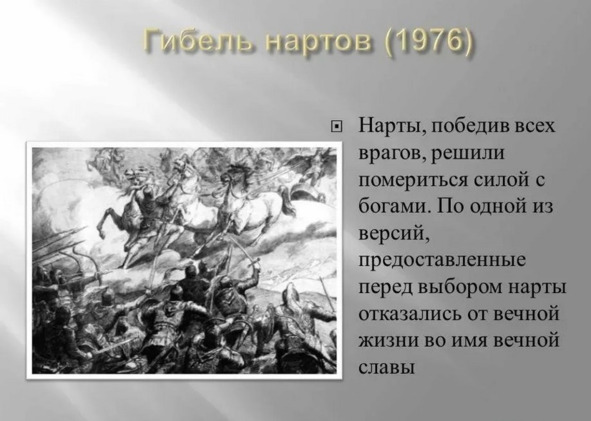 Гибель нартов (1976)

Нарты, победив всех врагов, решили помериться силой с богами. По одной из версий, предоставленные перед выбором нарты отказались от вечной жизни во имя вечной славы